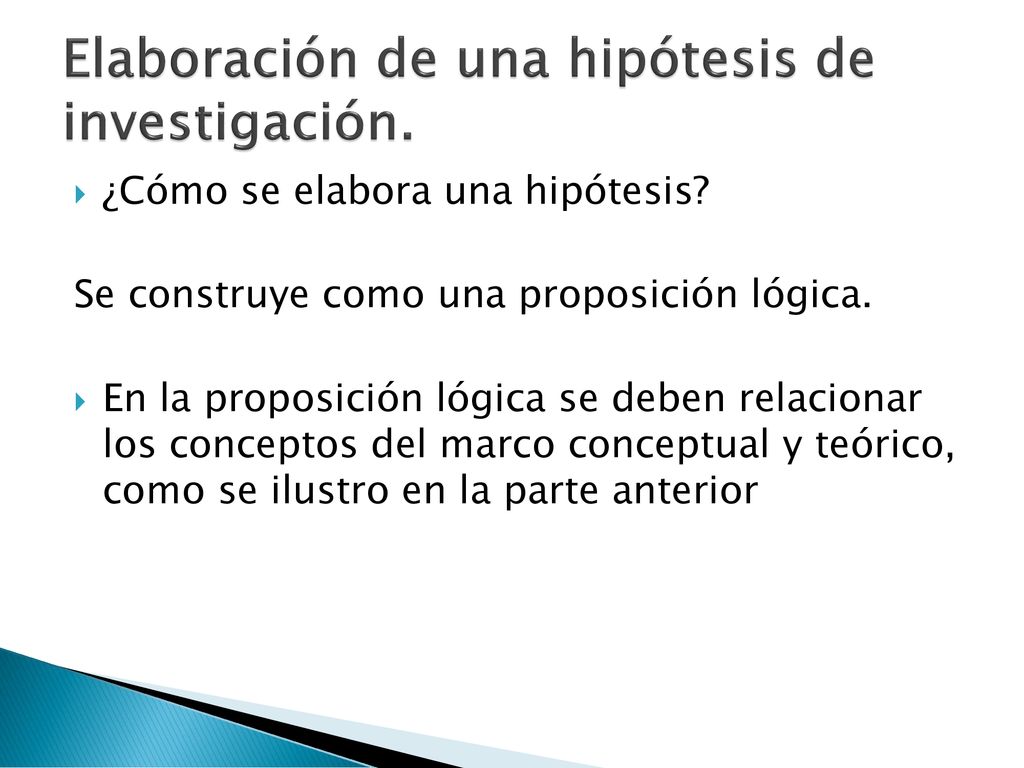 Elaboración de una hipótesis de investigación.

¿Cómo se elabora una hipótesis?

Se construye como una proposición lógica.

En la proposición lógica se deben relacionar los conceptos del marco conceptual y teórico, como se ilustro en la parte anterior